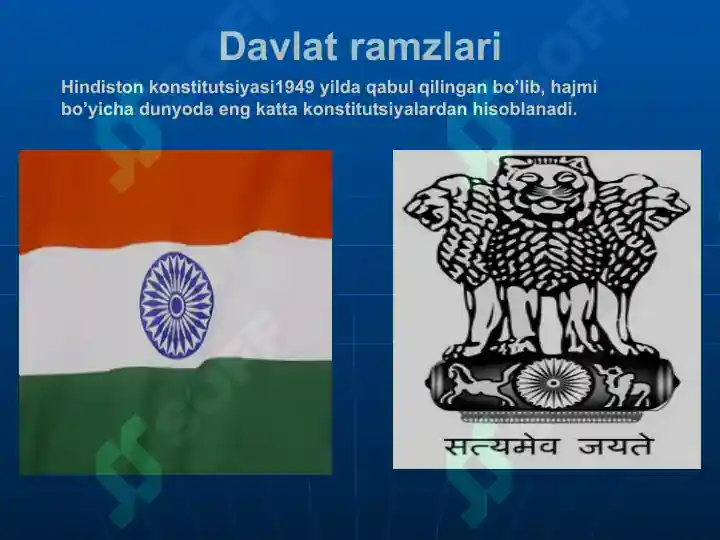 Davlat ramzlari

Hindiston konstitutsiyasi1949 yilda qabul qilingan bo'lib, hajmi bo'yicha dunyoda eng katta konstitutsiyalardan hisoblanadi.

सत्यमेव जयते